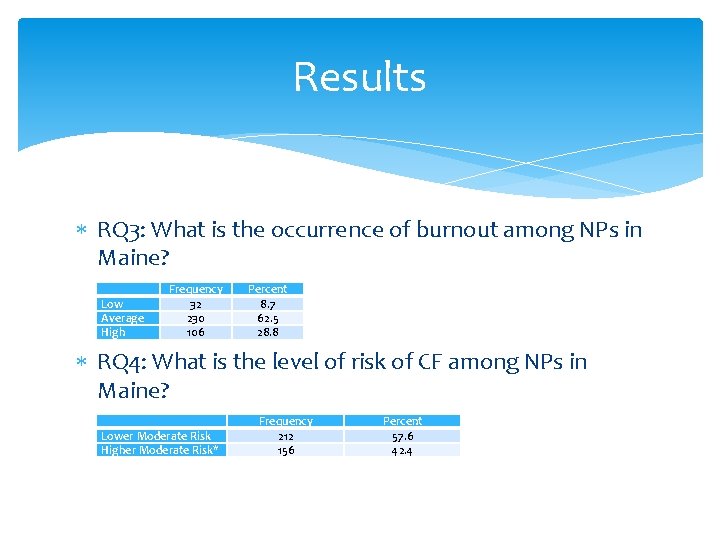 Results

∗ RQ3: What is the occurrence of burnout among NPs in Maine?

| | Frequency | Percent |
|---|---|---|
| Low | 32 | 8.7 |
| Average | 230 | 62.5 |
| High | 106 | 28.8 |

∗ RQ4: What is the level of risk of CF among NPs in Maine?

| | Frequency | Percent |
|---|---|---|
| Lower Moderate Risk | 212 | 57.6 |
| Higher Moderate Risk* | 156 | 42.4 |